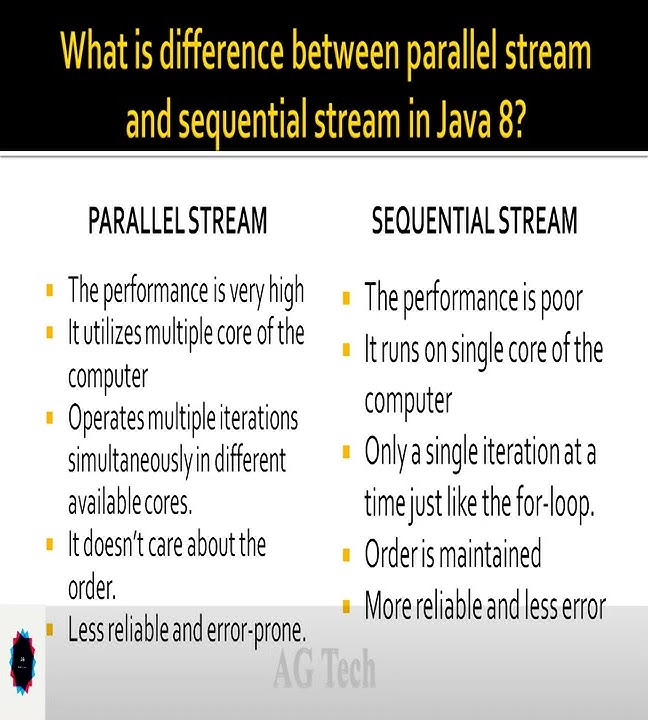 What is difference between parallel stream and sequential stream in Java 8?

PARALLEL STREAM

- The performance is very high
- It utilizes multiple core of the computer
- Operates multiple iterations simultaneously in different available cores.
- It doesn't care about the order.
- Less reliable and error-prone.

SEQUENTIAL STREAM

- The performance is poor
- It runs on single core of the computer
- Only a single iteration at a time just like the for-loop.
- Order is maintained
- More reliable and less error

AG Tech